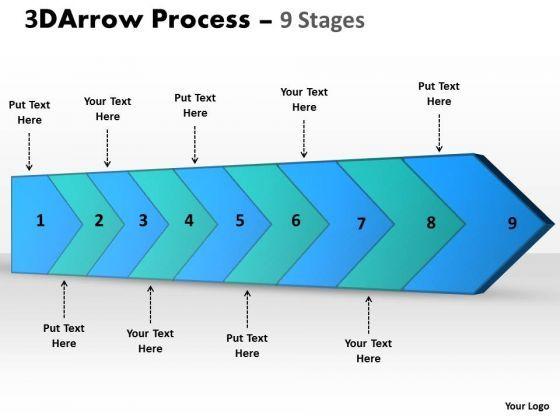 3DArrow Process – 9 Stages

Put Text Here

Your Text Here

Put Text Here

Your Text Here

Put Text Here

1 2 3 4 5 6 7 8 9

Put Text Here

Your Text Here

Put Text Here

Your Text Here

Your Logo